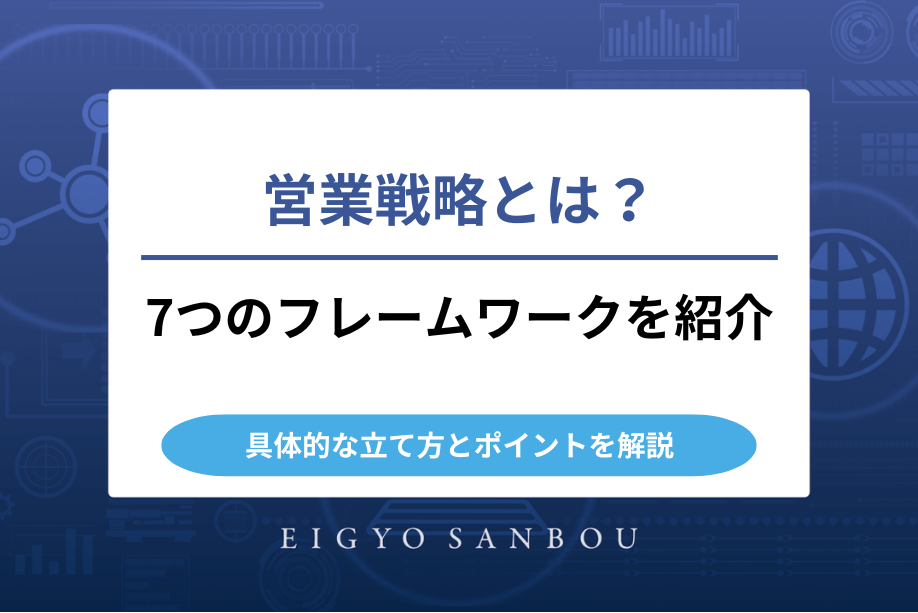 営業戦略とは？

7つのフレームワークを紹介

具体的な立て方とポイントを解説

EIGYO SANBOU